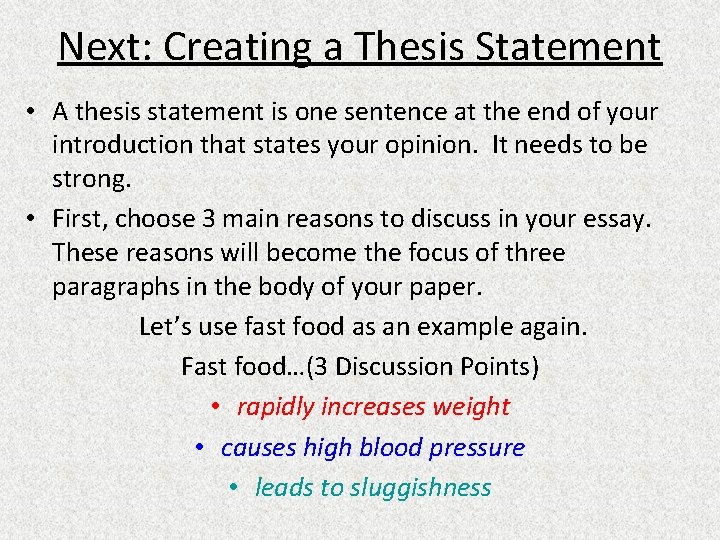 Next: Creating a Thesis Statement

• A thesis statement is one sentence at the end of your introduction that states your opinion. It needs to be strong.

• First, choose 3 main reasons to discuss in your essay. These reasons will become the focus of three paragraphs in the body of your paper.

Let's use fast food as an example again.

Fast food…(3 Discussion Points)

• rapidly increases weight

• causes high blood pressure

• leads to sluggishness